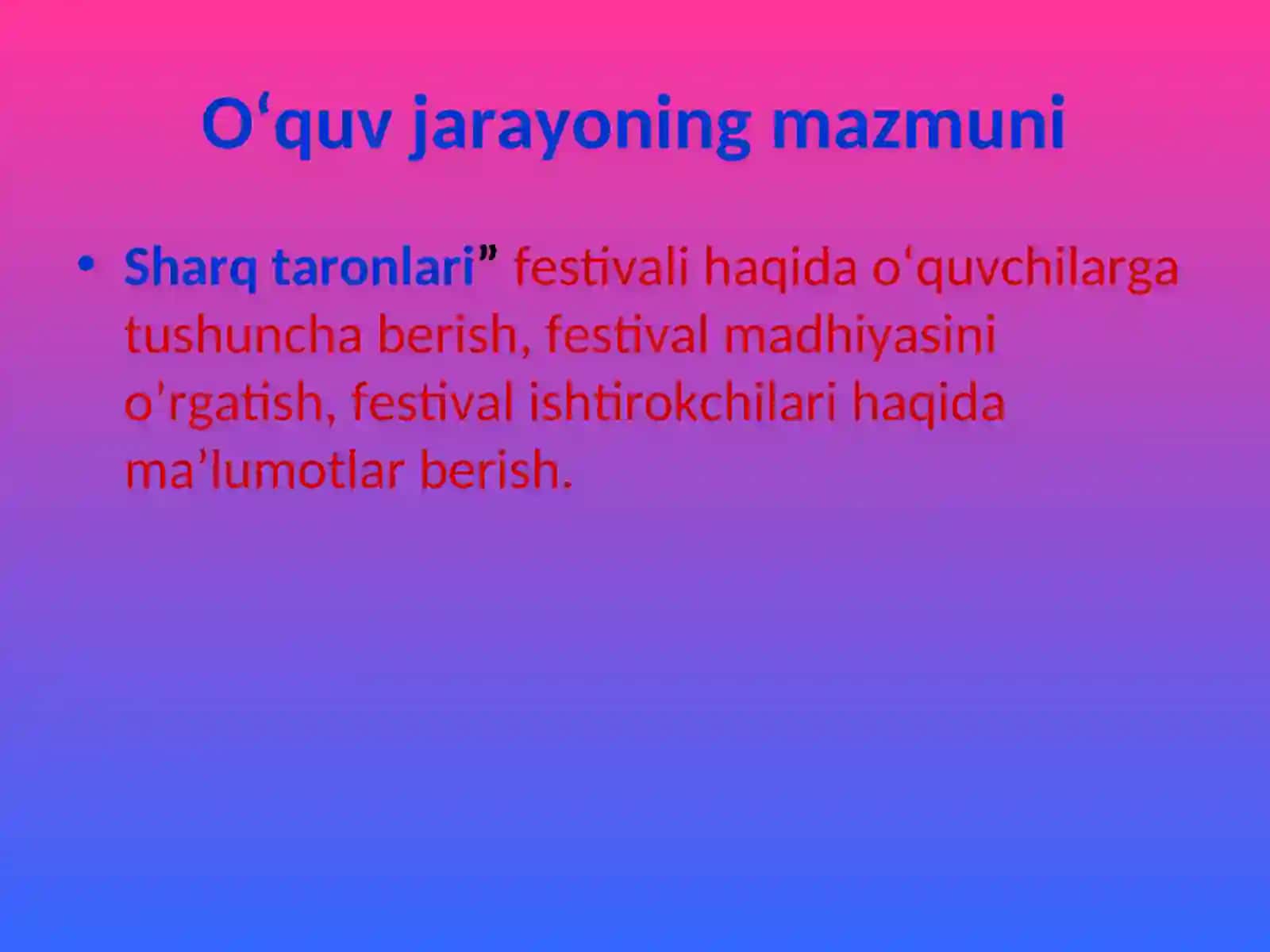 O‘quv jarayoning mazmuni

• Sharq taronlari” festivali haqida o‘quvchilarga tushuncha berish, festival madhiyasini o’rgatish, festival ishtirokchilari haqida ma’lumotlar berish.